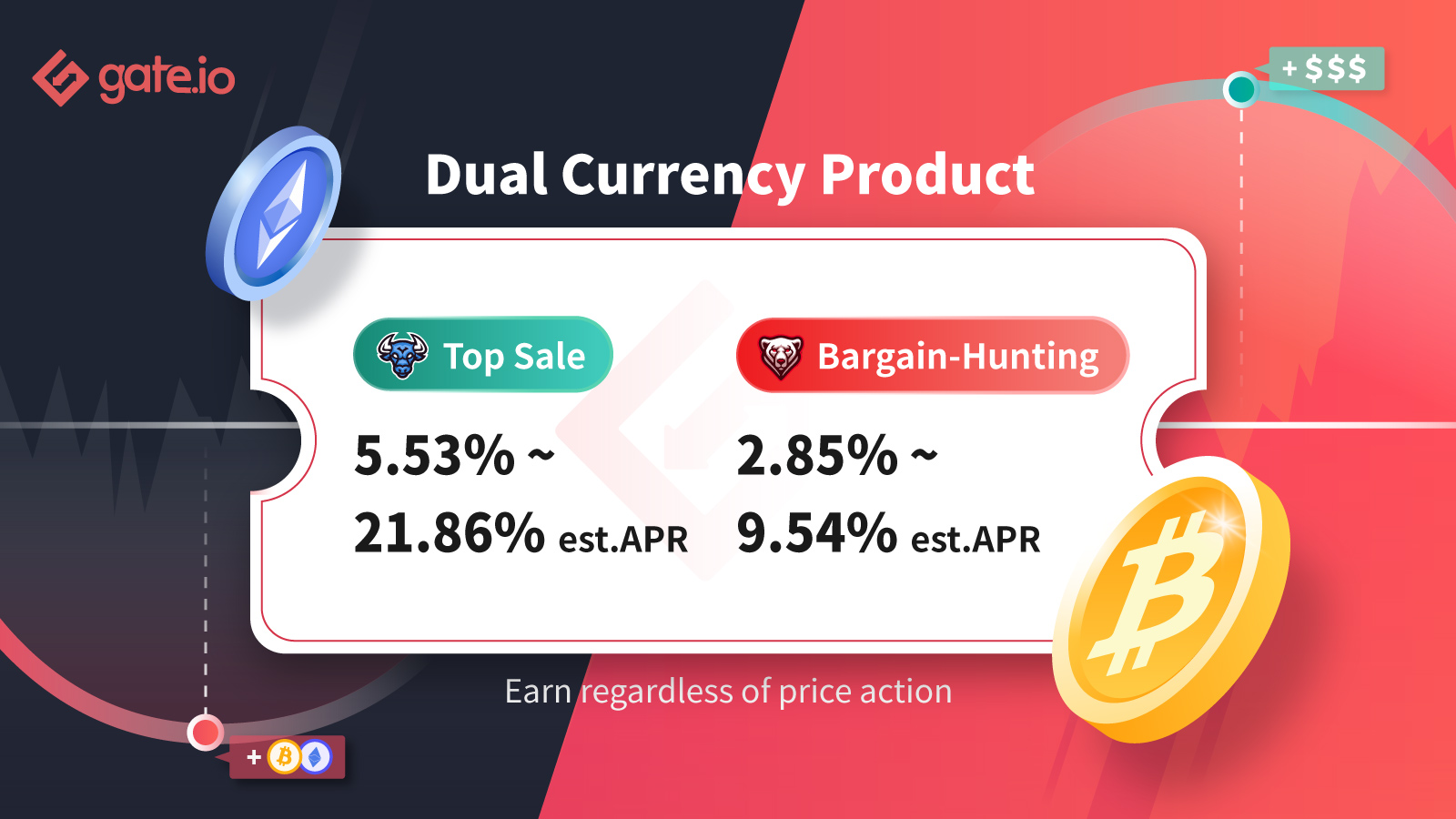 gate.io

+$$$

Dual Currency Product

Top Sale

5.53% ~
21.86% est.APR

Bargain-Hunting

2.85% ~
9.54% est.APR

Earn regardless of price action

+